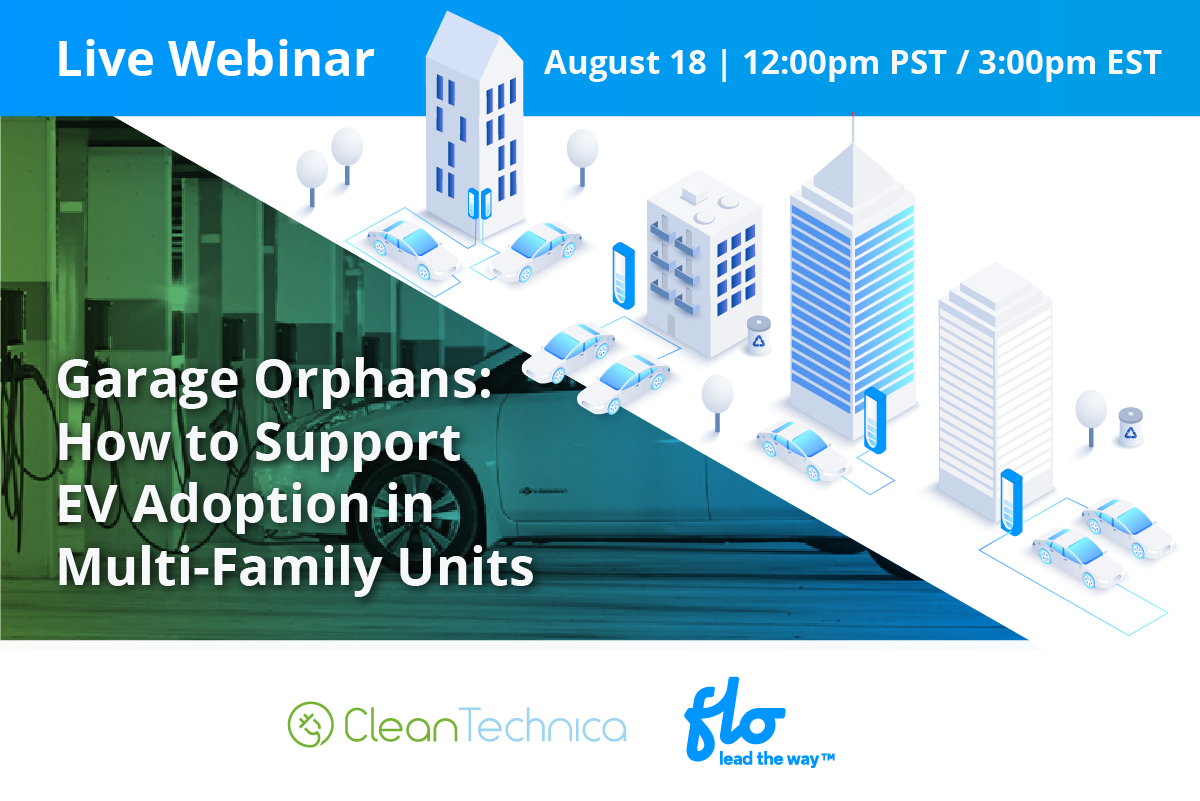 Live Webinar

August 18 | 12:00pm PST / 3:00pm EST

Garage Orphans: How to Support EV Adoption in Multi-Family Units

CleanTechnica

flo
lead the way™